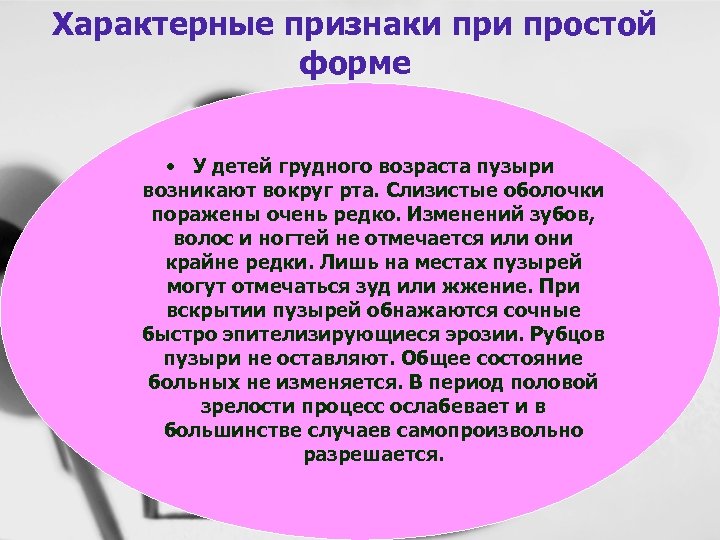 Характерные признаки при простой форме

• У детей грудного возраста пузыри возникают вокруг рта. Слизистые оболочки поражены очень редко. Изменений зубов, волос и ногтей не отмечается или они крайне редки. Лишь на местах пузырей могут отмечаться зуд или жжение. При вскрытии пузырей обнажаются сочные быстро эпителизирующиеся эрозии. Рубцов пузыри не оставляют. Общее состояние больных не изменяется. В период половой зрелости процесс ослабевает и в большинстве случаев самопроизвольно разрешается.